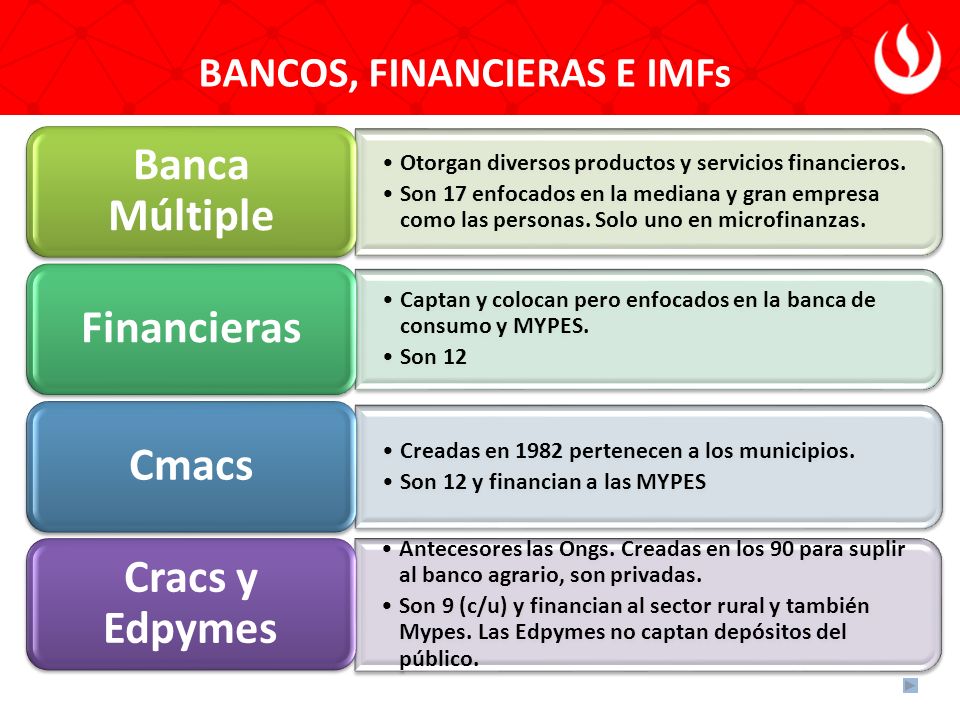 BANCOS, FINANCIERAS E IMFs

Banca Múltiple

• Otorgan diversos productos y servicios financieros.
• Son 17 enfocados en la mediana y gran empresa como las personas. Solo uno en microfinanzas.

Financieras

• Captan y colocan pero enfocados en la banca de consumo y MYPES.
• Son 12

Cmacs

• Creadas en 1982 pertenecen a los municipios.
• Son 12 y financian a las MYPES

Cracs y Edpymes

• Antecesores las Ongs. Creadas en los 90 para suplir al banco agrario, son privadas.
• Son 9 (c/u) y financian al sector rural y también Mypes. Las Edpymes no captan depósitos del público.